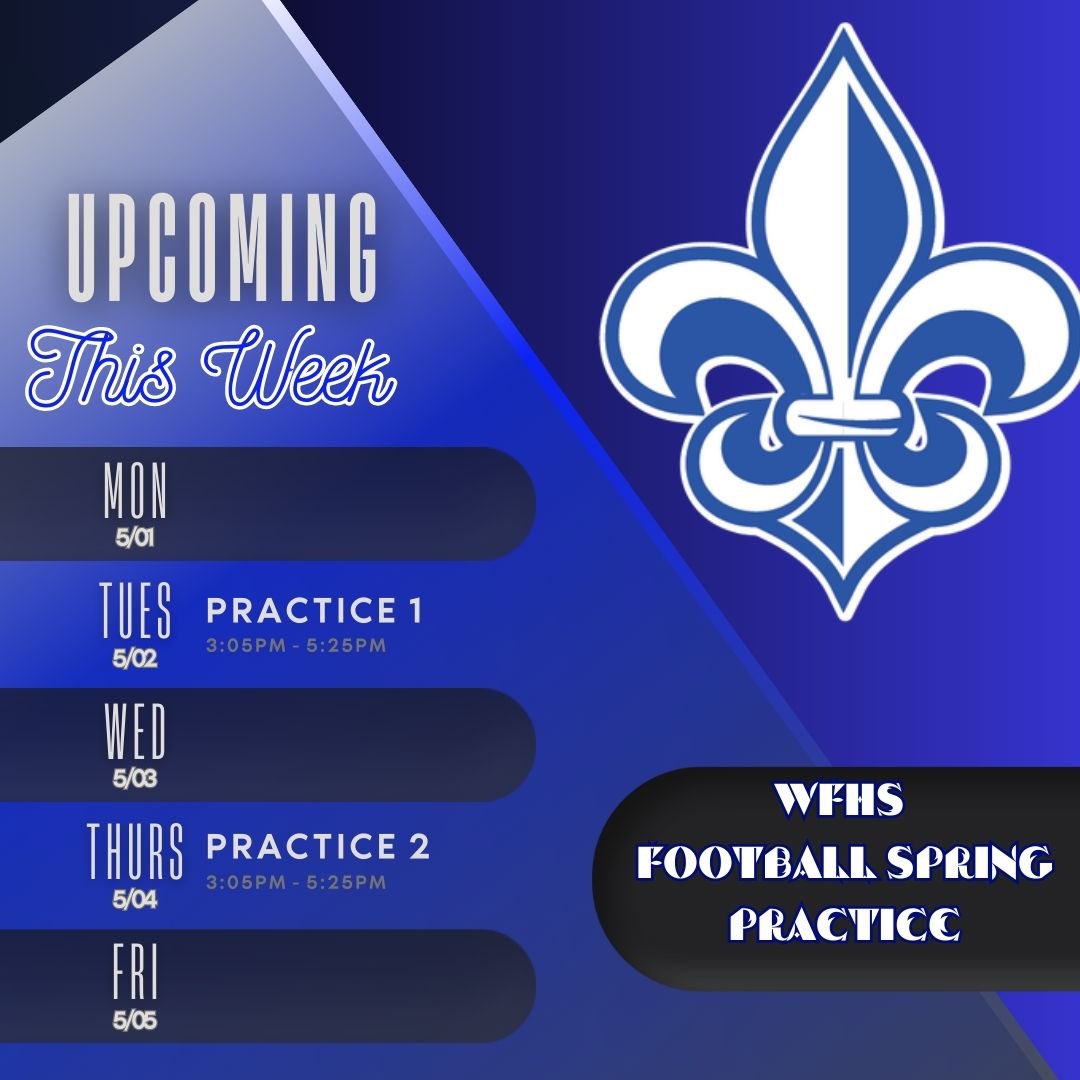 UPCOMING
This Week

MON
5/01

TUES
5/02
PRACTICE 1
3:05PM - 5:25PM

WED
5/03

THURS
5/04
PRACTICE 2
3:05PM - 5:25PM

FRI
5/05

WFHS
FOOTBALL SPRING
PRACTICC